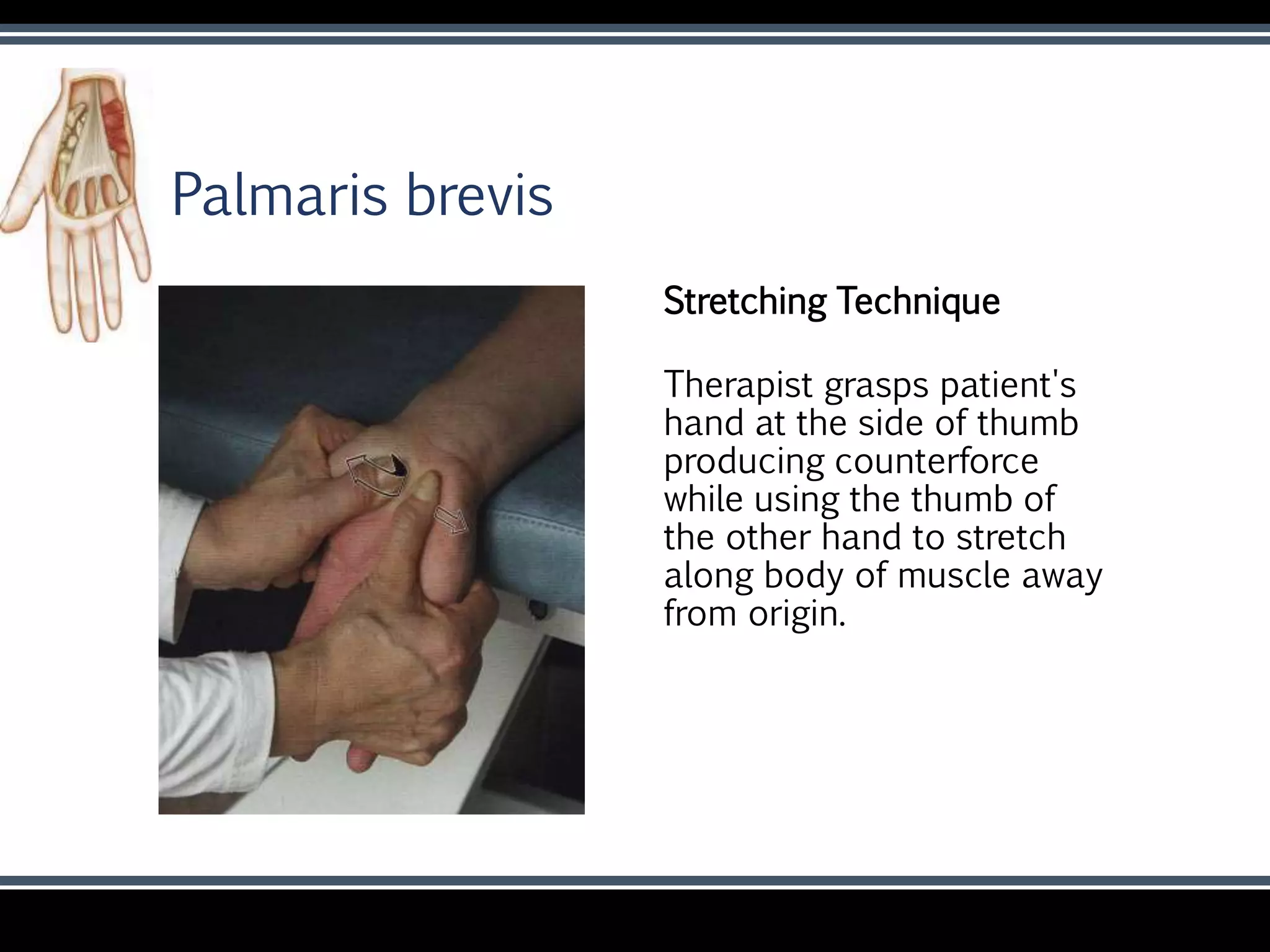 Palmaris brevis

Stretching Technique

Therapist grasps patient's hand at the side of thumb producing counterforce while using the thumb of the other hand to stretch along body of muscle away from origin.